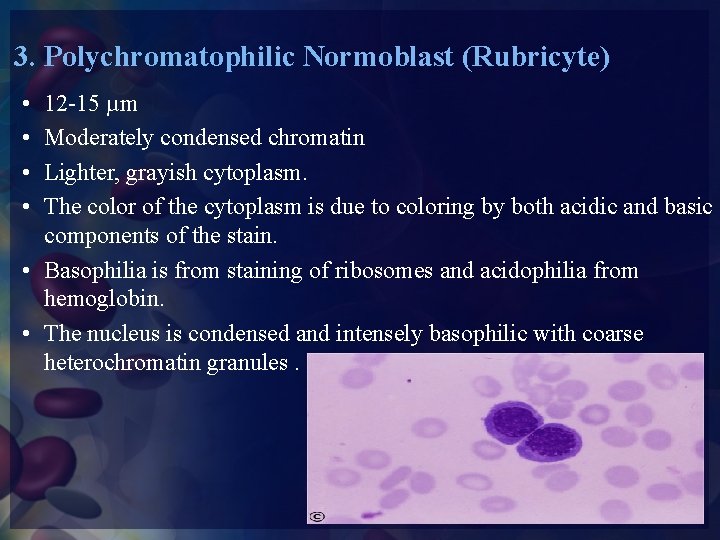 3. Polychromatophilic Normoblast (Rubricyte)

• 12-15 μm
• Moderately condensed chromatin
• Lighter, grayish cytoplasm.
• The color of the cytoplasm is due to coloring by both acidic and basic components of the stain.
• Basophilia is from staining of ribosomes and acidophilia from hemoglobin.
• The nucleus is condensed and intensely basophilic with coarse heterochromatin granules .

©